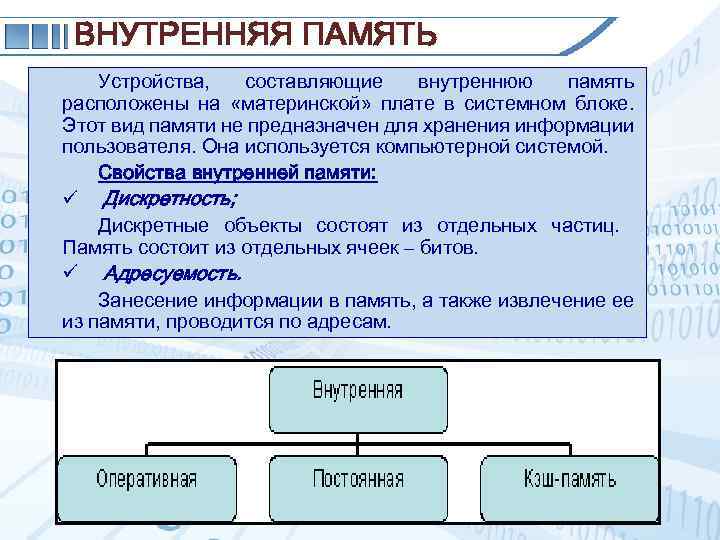 ВНУТРЕННЯЯ ПАМЯТЬ

Устройства, составляющие внутреннюю память расположены на «материнской» плате в системном блоке. Этот вид памяти не предназначен для хранения информации пользователя. Она используется компьютерной системой.

Свойства внутренней памяти:

✓ Дискретность;

Дискретные объекты состоят из отдельных частиц. Память состоит из отдельных ячеек – битов.

✓ Адресуемость.

Занесение информации в память, а также извлечение ее из памяти, проводится по адресам.

Внутренняя

Оперативная

Постоянная

Кэш-память